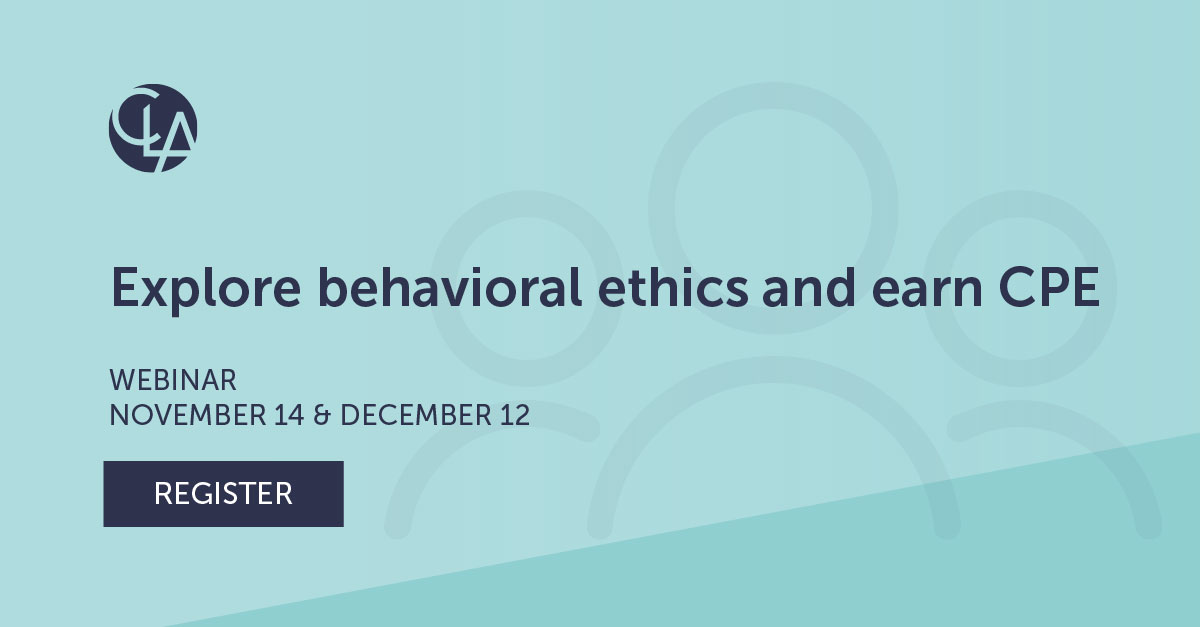 CLA

Explore behavioral ethics and earn CPE

WEBINAR
NOVEMBER 14 & DECEMBER 12

REGISTER